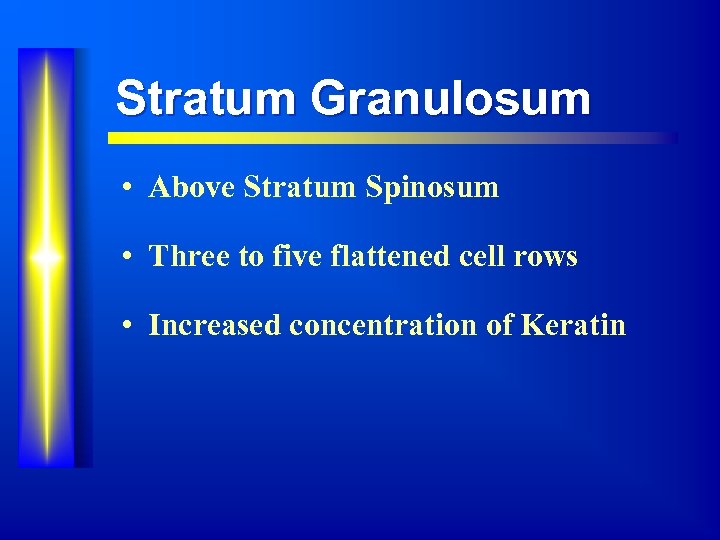 Stratum Granulosum

• Above Stratum Spinosum

• Three to five flattened cell rows

• Increased concentration of Keratin